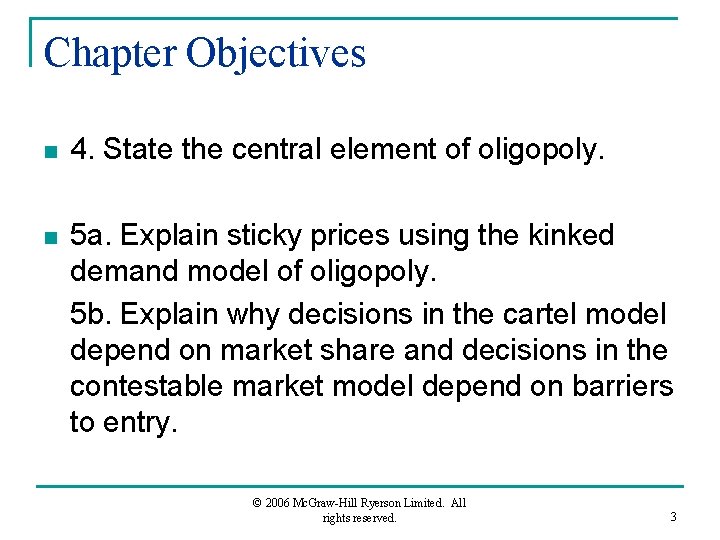 Chapter Objectives

4. State the central element of oligopoly.

5a. Explain sticky prices using the kinked demand model of oligopoly.

5b. Explain why decisions in the cartel model depend on market share and decisions in the contestable market model depend on barriers to entry.

© 2006 McGraw-Hill Ryerson Limited. All rights reserved.

3